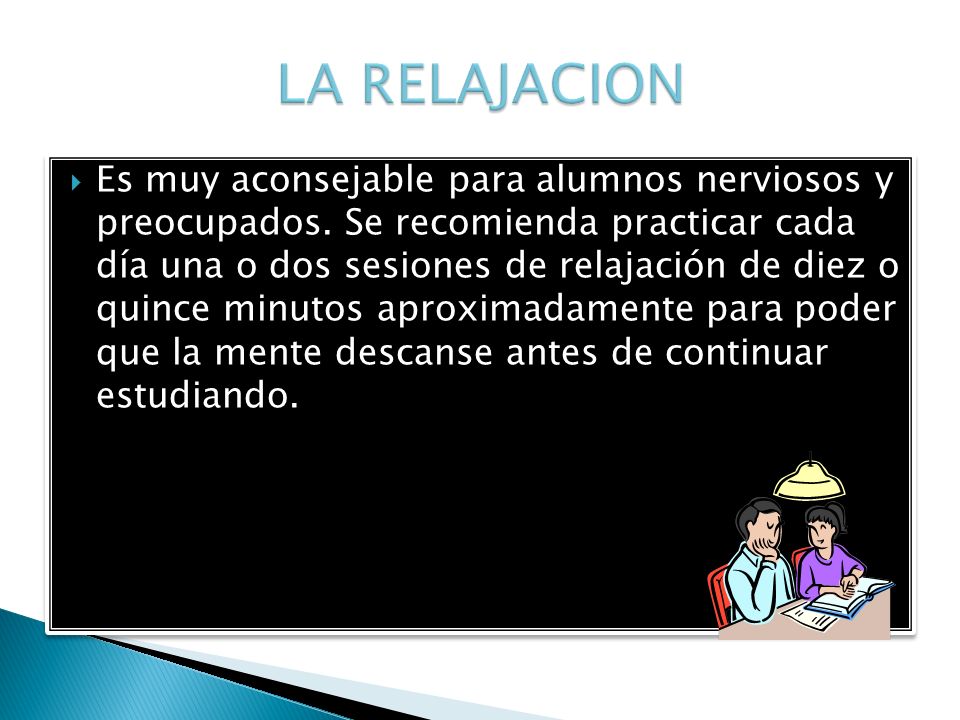 LA RELAJACION

Es muy aconsejable para alumnos nerviosos y preocupados. Se recomienda practicar cada día una o dos sesiones de relajación de diez o quince minutos aproximadamente para poder que la mente descanse antes de continuar estudiando.